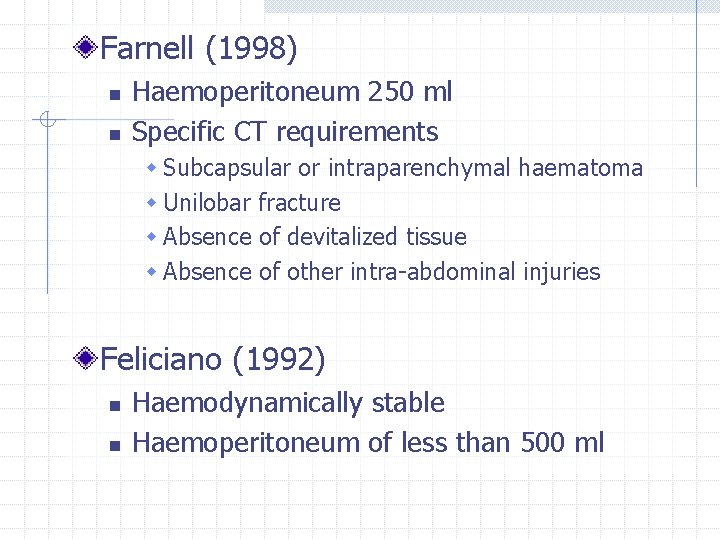 Farnell (1998)

Haemoperitoneum 250 ml

Specific CT requirements

Subcapsular or intraparenchymal haematoma

Unilobar fracture

Absence of devitalized tissue

Absence of other intra-abdominal injuries

Feliciano (1992)

Haemodynamically stable

Haemoperitoneum of less than 500 ml